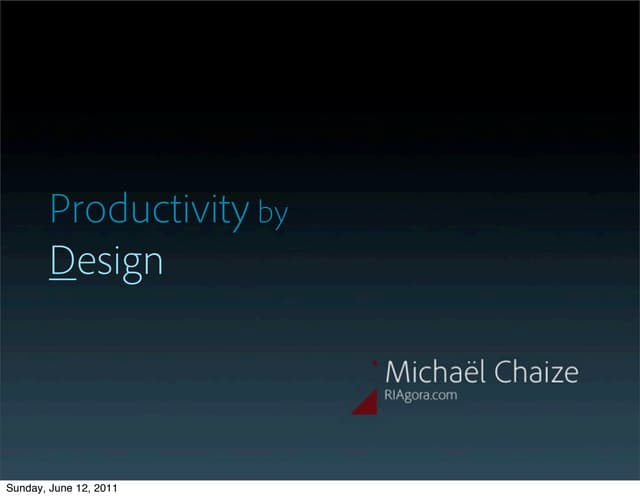 Productivity by
Design

Michaël Chaize
RIAgora.com

Sunday, June 12, 2011